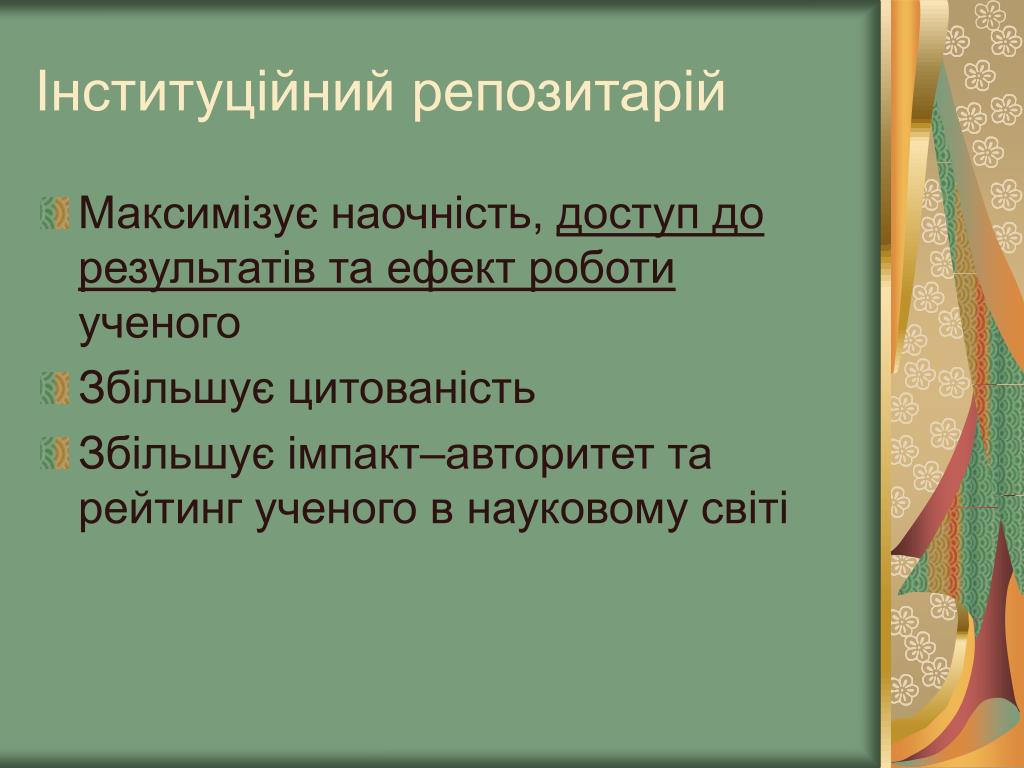 Інституційний репозитарій

Максимізує наочність, доступ до результатів та ефект роботи ученого

Збільшує цитованість

Збільшує імпакт–авторитет та рейтинг ученого в науковому світі